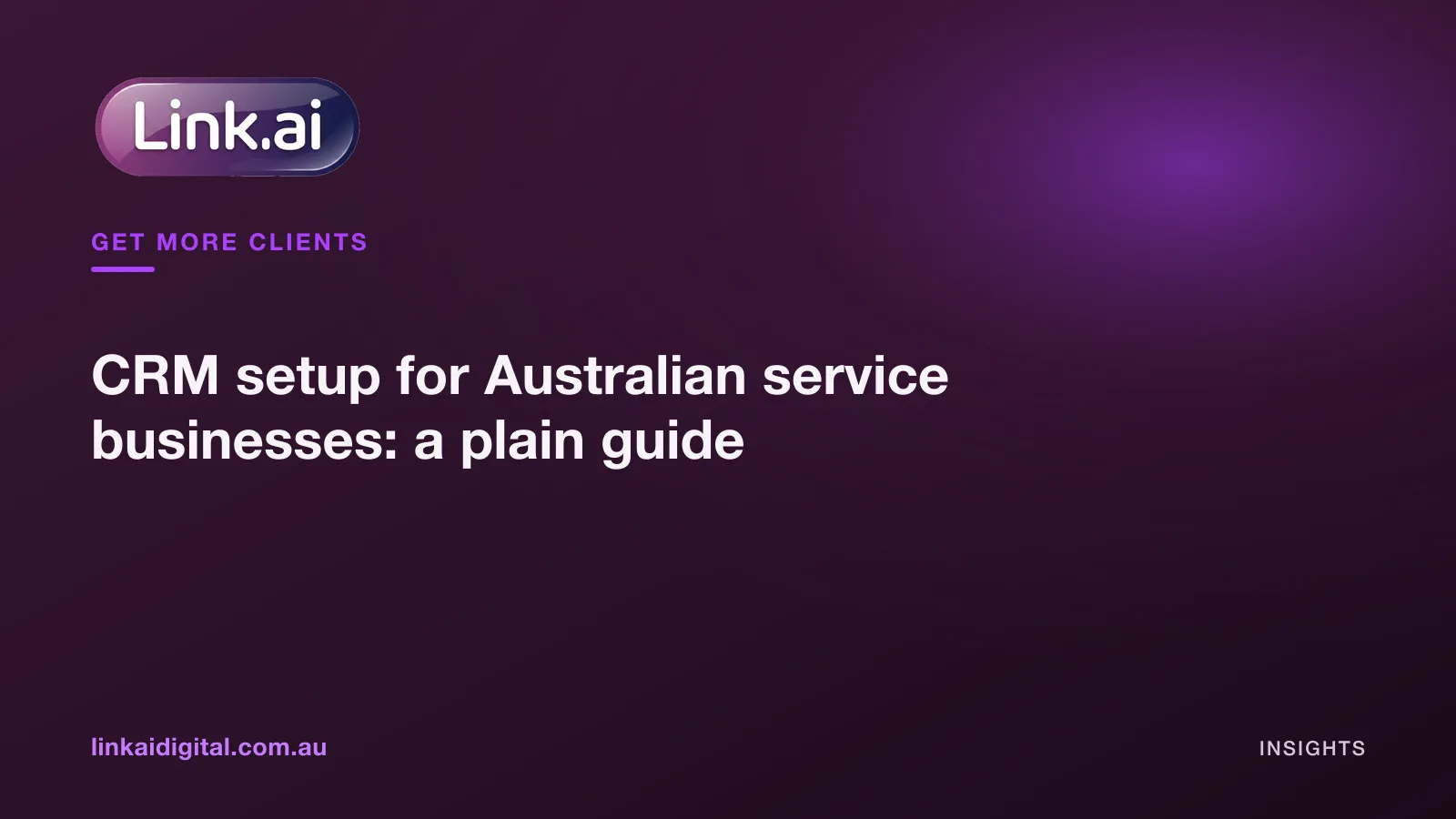 Link.ai

GET MORE CLIENTS

CRM setup for Australian service businesses: a plain guide

linkaidigital.com.au

INSIGHTS